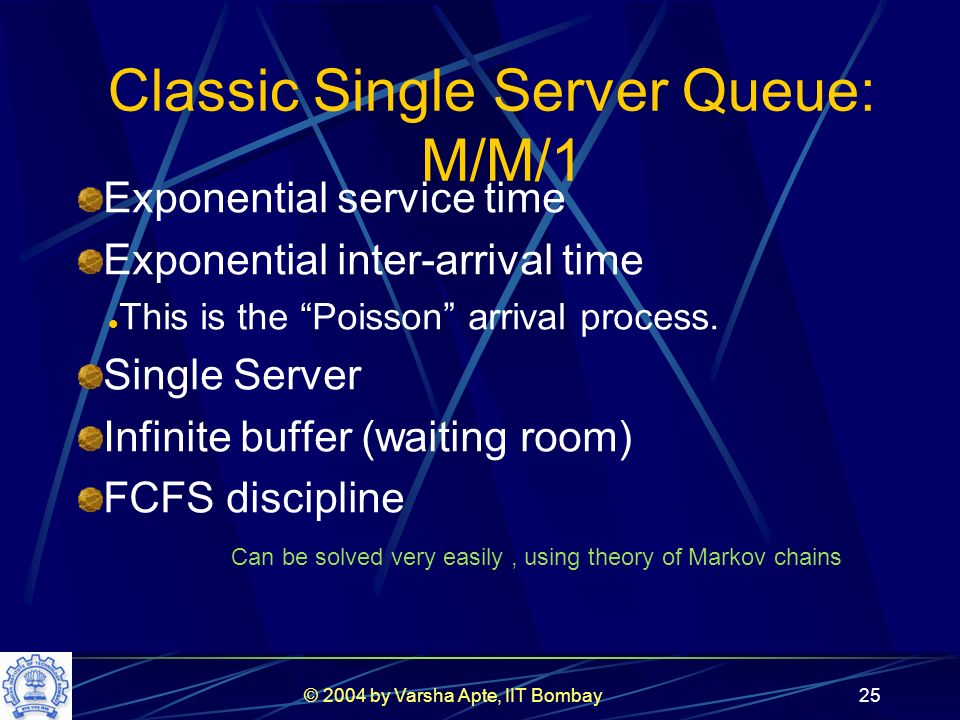 Classic Single Server Queue: M/M/1

Exponential service time

Exponential inter-arrival time

This is the “Poisson” arrival process.

Single Server

Infinite buffer (waiting room)

FCFS discipline

Can be solved very easily , using theory of Markov chains

© 2004 by Varsha Apte, IIT Bombay

25